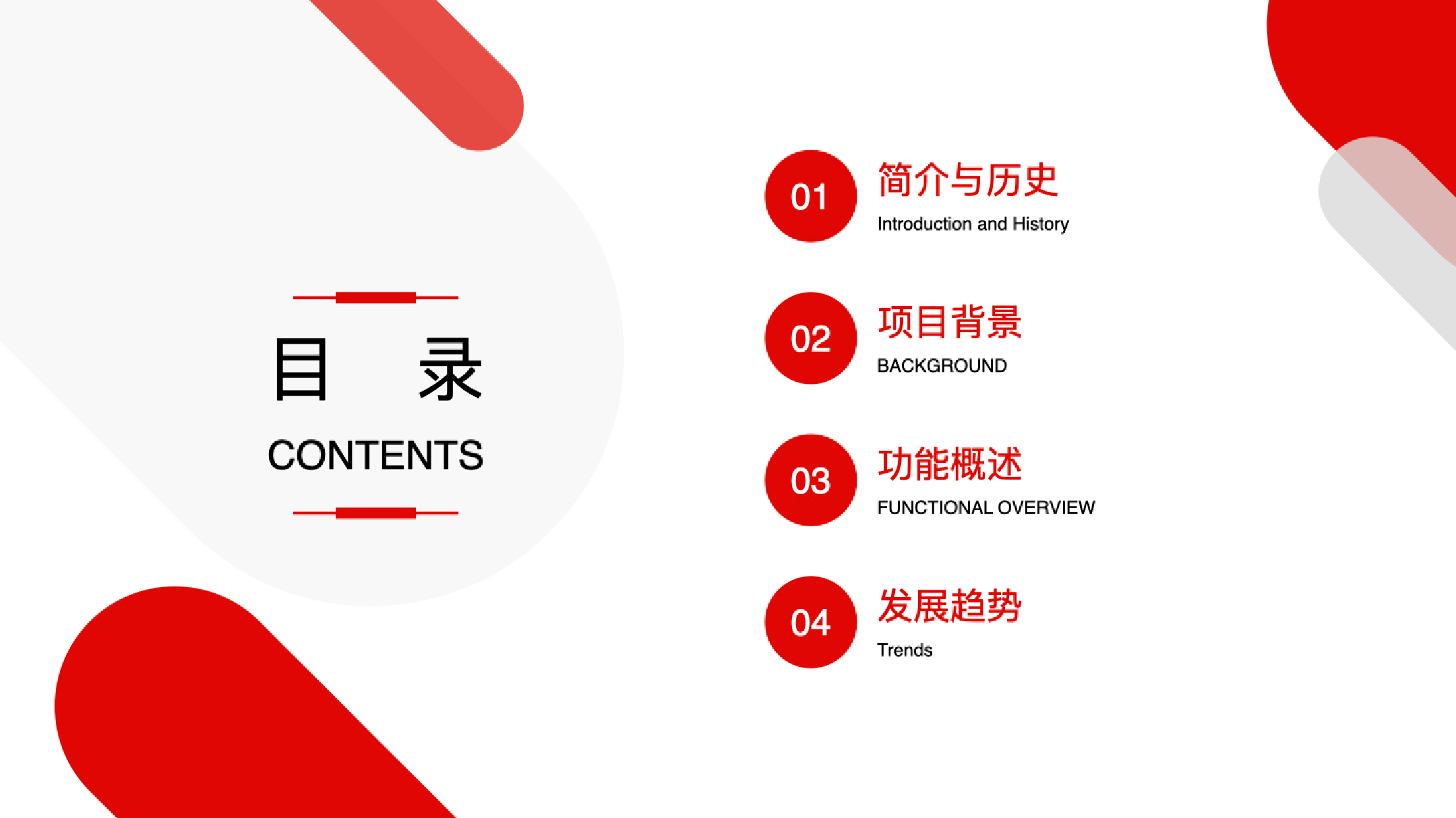 目 录

CONTENTS

01 简介与历史
Introduction and History

02 项目背景
BACKGROUND

03 功能概述
FUNCTIONAL OVERVIEW

04 发展趋势
Trends